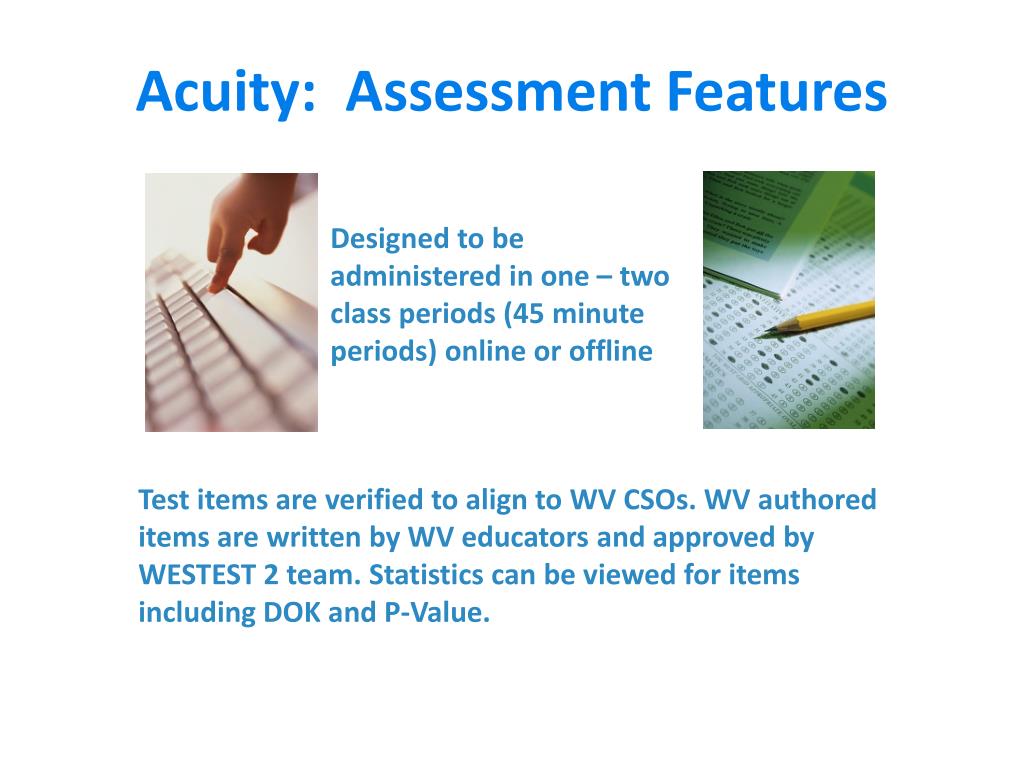 Acuity:  Assessment Features

Designed to be administered in one – two class periods (45 minute periods) online or offline

Test items are verified to align to WV CSOs. WV authored items are written by WV educators and approved by WESTEST 2 team. Statistics can be viewed for items including DOK and P-Value.